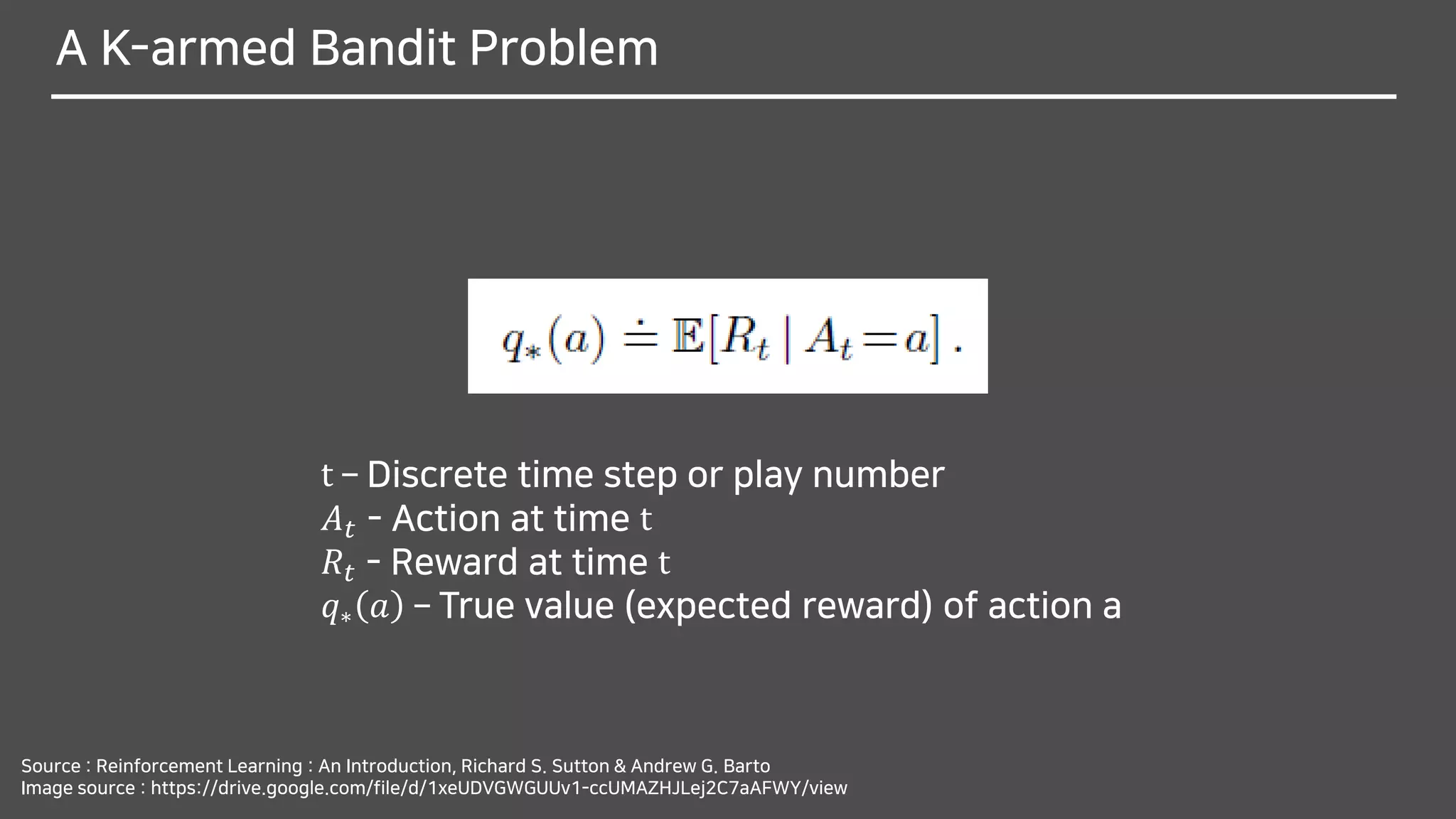 A K-armed Bandit Problem

$q_*(a) \doteq \mathbb{E}[R_t \mid A_t = a]$ .

t – Discrete time step or play number
$A_t$ - Action at time t
$R_t$ - Reward at time t
$q_*(a)$ – True value (expected reward) of action a

Source : Reinforcement Learning : An Introduction, Richard S. Sutton & Andrew G. Barto
Image source : https://drive.google.com/file/d/1xeUDVGWGUUv1-ccUMAZHJLej2C7aAFWY/view